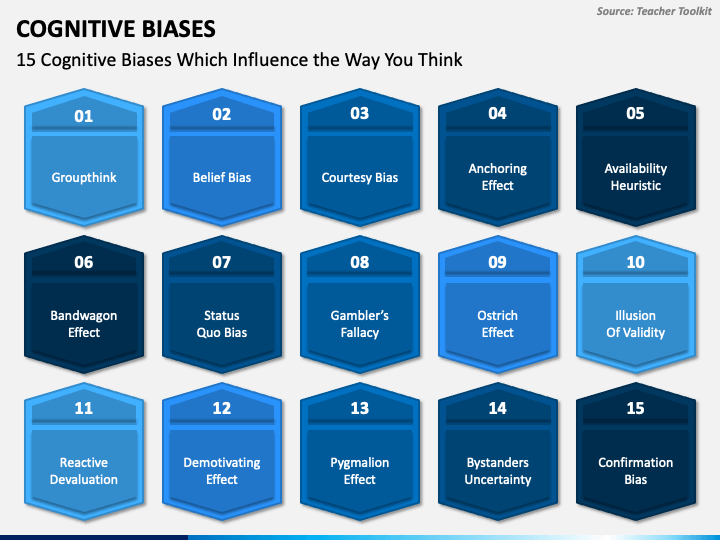 Source: Teacher Toolkit

COGNITIVE BIASES

15 Cognitive Biases Which Influence the Way You Think

01
Groupthink

02
Belief Bias

03
Courtesy Bias

04
Anchoring Effect

05
Availability Heuristic

06
Bandwagon Effect

07
Status Quo Bias

08
Gambler's Fallacy

09
Ostrich Effect

10
Illusion Of Validity

11
Reactive Devaluation

12
Demotivating Effect

13
Pygmalion Effect

14
Bystanders Uncertainty

15
Confirmation Bias